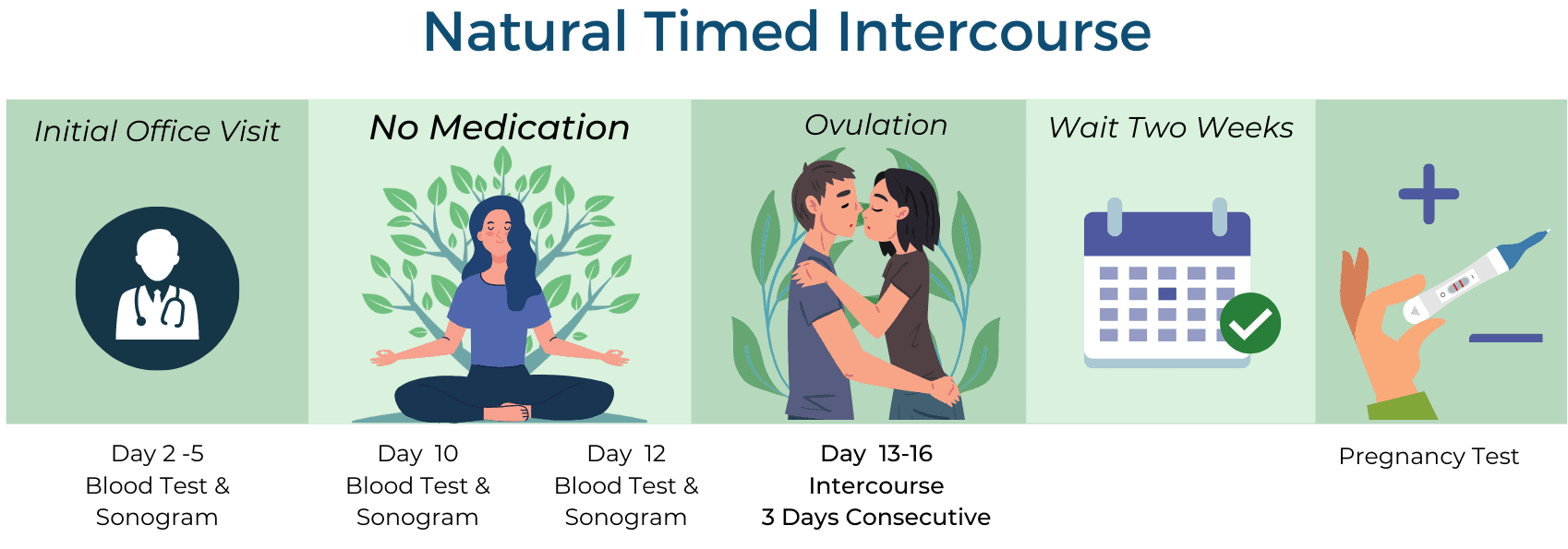 Natural Timed Intercourse

Initial Office Visit

No Medication

Ovulation

Wait Two Weeks

Day 2 -5
Blood Test &
Sonogram

Day 10
Blood Test &
Sonogram

Day 12
Blood Test &
Sonogram

Day 13-16
Intercourse
3 Days Consecutive

Pregnancy Test